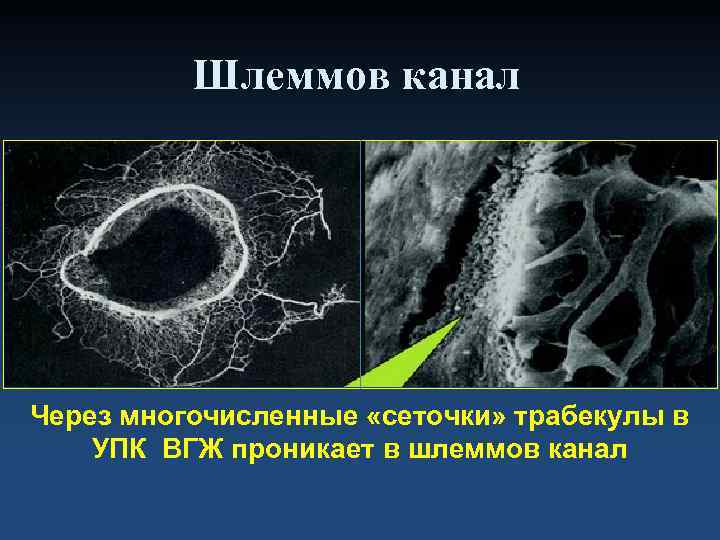 Шлеммов канал

Через многочисленные «сеточки» трабекулы в УПК ВГЖ проникает в шлеммов канал